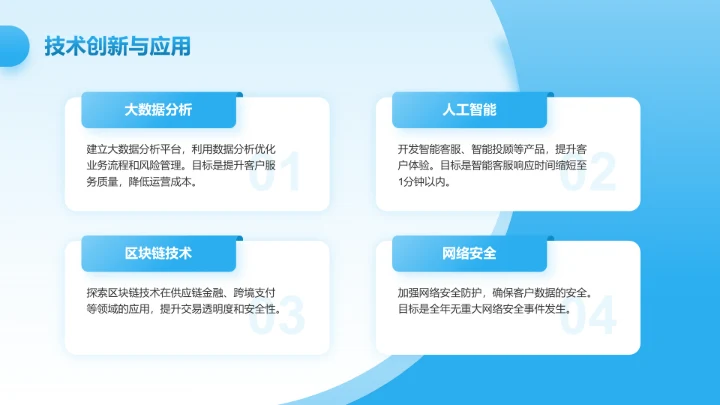 技术创新与应用

大数据分析

建立大数据分析平台，利用数据分析优化业务流程和风险管理。目标是提升客户服务质量，降低运营成本。

01

人工智能

开发智能客服、智能投顾等产品，提升客户体验。目标是智能客服响应时间缩短至1分钟以内。

02

区块链技术

探索区块链技术在供应链金融、跨境支付等领域的应用，提升交易透明度和安全性。

03

网络安全

加强网络安全防护，确保客户数据的安全。目标是全年无重大网络安全事件发生。

04